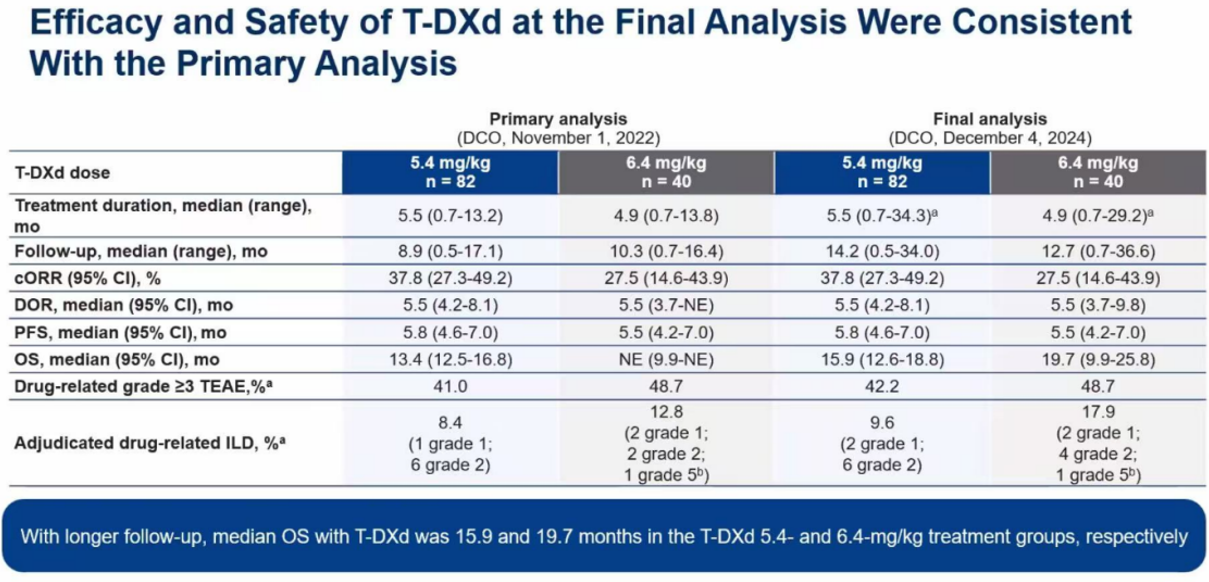 Efficacy and Safety of T-DXd at the Final Analysis Were Consistent With the Primary Analysis

| | Primary analysis (DCO, November 1, 2022) | | Final analysis (DCO, December 4, 2024) | |
|---|---|---|---|---|
| T-DXd dose | 5.4 mg/kg n = 82 | 6.4 mg/kg n = 40 | 5.4 mg/kg n = 82 | 6.4 mg/kg n = 40 |
| Treatment duration, median (range), mo | 5.5 (0.7-13.2) | 4.9 (0.7-13.8) | 5.5 (0.7-34.3)$^a$ | 4.9 (0.7-29.2)$^a$ |
| Follow-up, median (range), mo | 8.9 (0.5-17.1) | 10.3 (0.7-16.4) | 14.2 (0.5-34.0) | 12.7 (0.7-36.6) |
| cORR (95% CI), % | 37.8 (27.3-49.2) | 27.5 (14.6-43.9) | 37.8 (27.3-49.2) | 27.5 (14.6-43.9) |
| DOR, median (95% CI), mo | 5.5 (4.2-8.1) | 5.5 (3.7-NE) | 5.5 (4.2-8.1) | 5.5 (3.7-9.8) |
| PFS, median (95% CI), mo | 5.8 (4.6-7.0) | 5.5 (4.2-7.0) | 5.8 (4.6-7.0) | 5.5 (4.2-7.0) |
| OS, median (95% CI), mo | 13.4 (12.5-16.8) | NE (9.9-NE) | 15.9 (12.6-18.8) | 19.7 (9.9-25.8) |
| Drug-related grade ≥3 TEAE,%$^a$ | 41.0 | 48.7 | 42.2 | 48.7 |
| Adjudicated drug-related ILD, %$^a$ | 8.4 (1 grade 1; 6 grade 2) | 12.8 (2 grade 1; 2 grade 2; 1 grade 5$^b$) | 9.6 (2 grade 1; 6 grade 2) | 17.9 (2 grade 1; 4 grade 2; 1 grade 5$^b$) |

With longer follow-up, median OS with T-DXd was 15.9 and 19.7 months in the T-DXd 5.4- and 6.4-mg/kg treatment groups, respectively